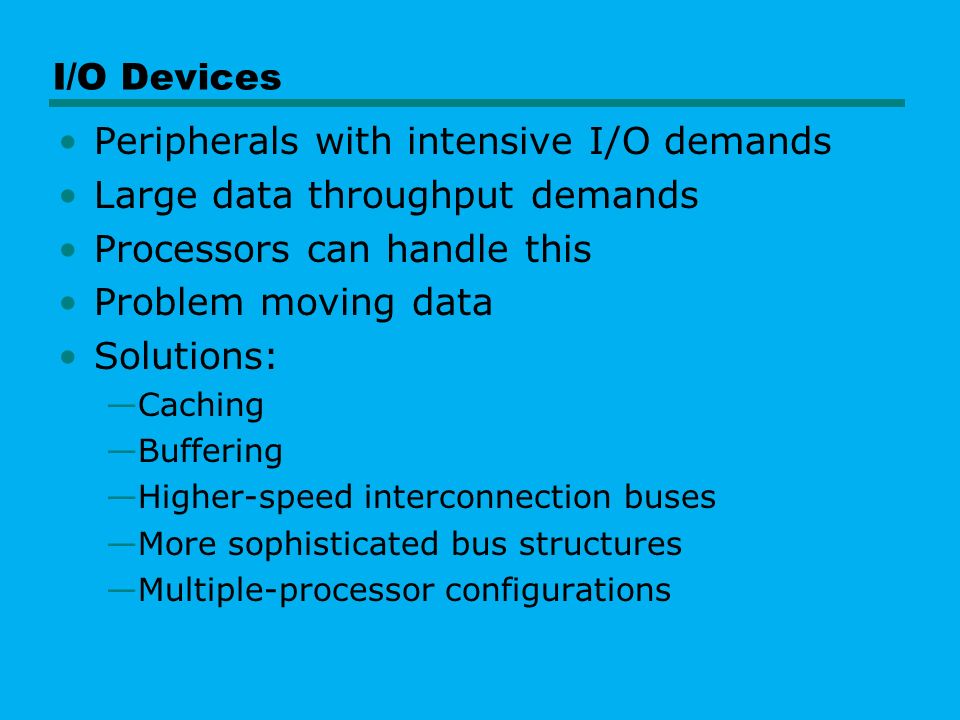 I/O Devices

• Peripherals with intensive I/O demands
• Large data throughput demands
• Processors can handle this
• Problem moving data
• Solutions:
—Caching
—Buffering
—Higher-speed interconnection buses
—More sophisticated bus structures
—Multiple-processor configurations